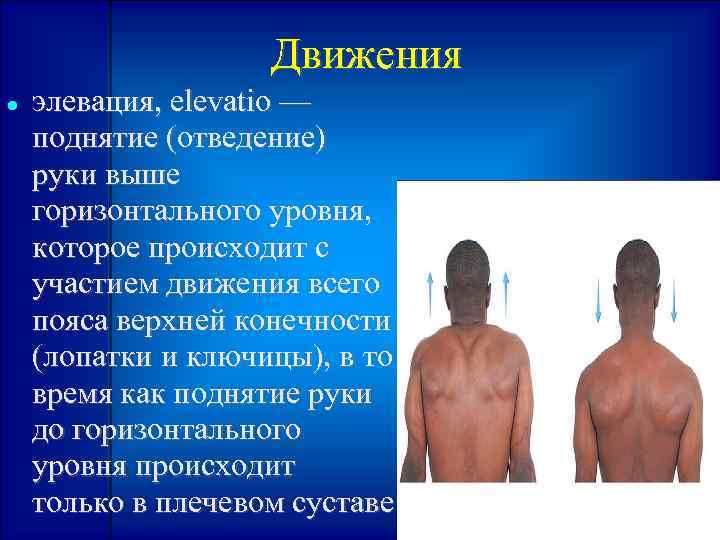 Движения

элевация, elevatio — поднятие (отведение) руки выше горизонтального уровня, которое происходит с участием движения всего пояса верхней конечности (лопатки и ключицы), в то время как поднятие руки до горизонтального уровня происходит только в плечевом суставе